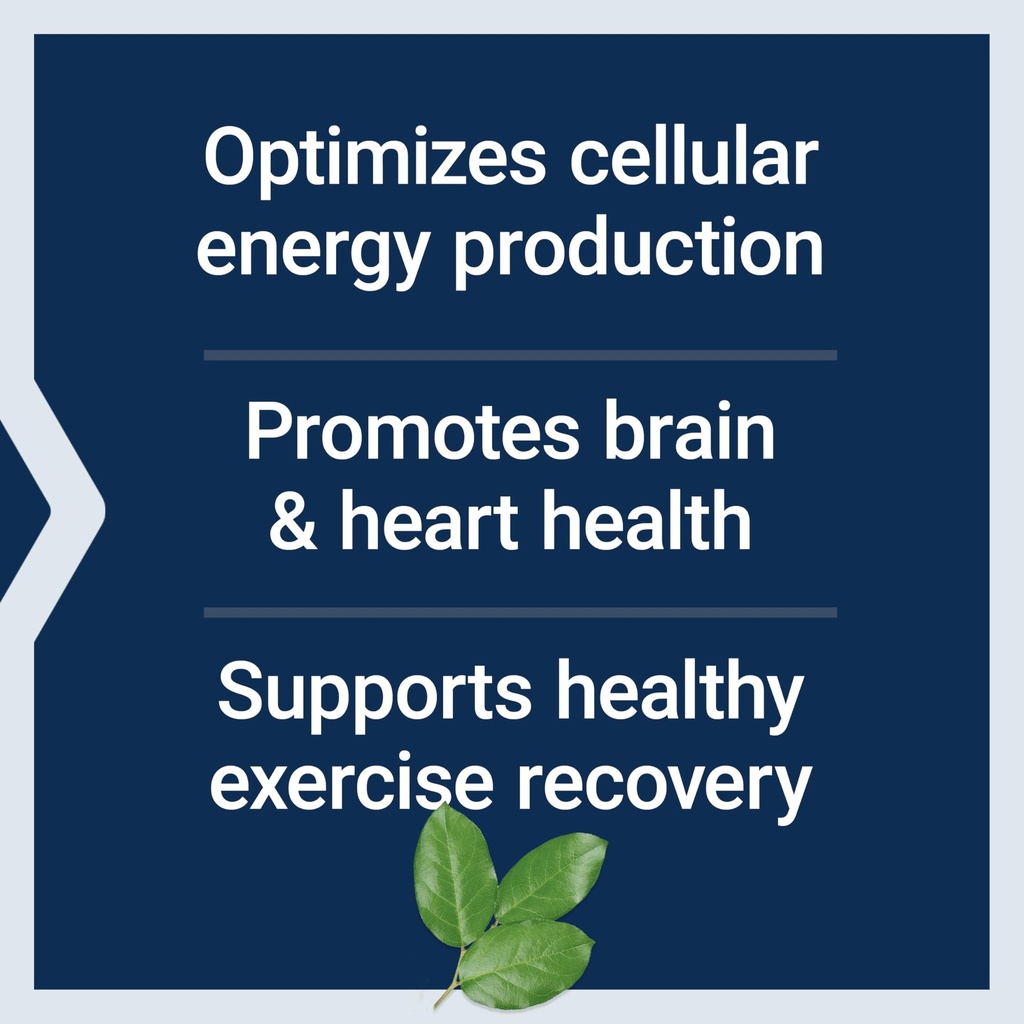 Optimizes cellular energy production

Promotes brain & heart health

Supports healthy exercise recovery